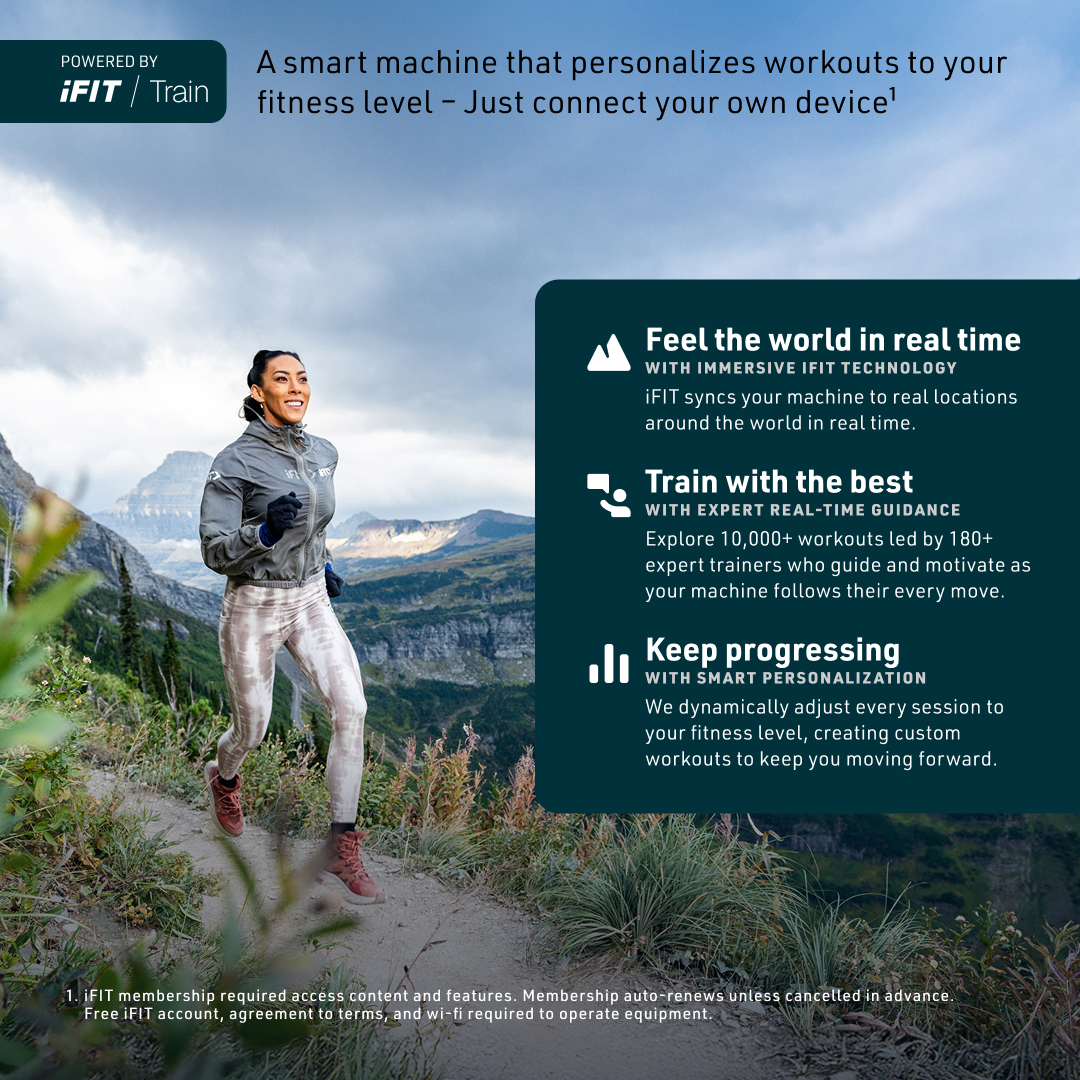 POWERED BY
iFIT / Train

A smart machine that personalizes workouts to your fitness level – Just connect your own device$^{1}$

Feel the world in real time
WITH IMMERSIVE IFIT TECHNOLOGY
iFIT syncs your machine to real locations around the world in real time.

Train with the best
WITH EXPERT REAL-TIME GUIDANCE
Explore 10,000+ workouts led by 180+ expert trainers who guide and motivate as your machine follows their every move.

Keep progressing
WITH SMART PERSONALIZATION
We dynamically adjust every session to your fitness level, creating custom workouts to keep you moving forward.

1. iFIT membership required access content and features. Membership auto-renews unless cancelled in advance. Free iFIT account, agreement to terms, and wi-fi required to operate equipment.